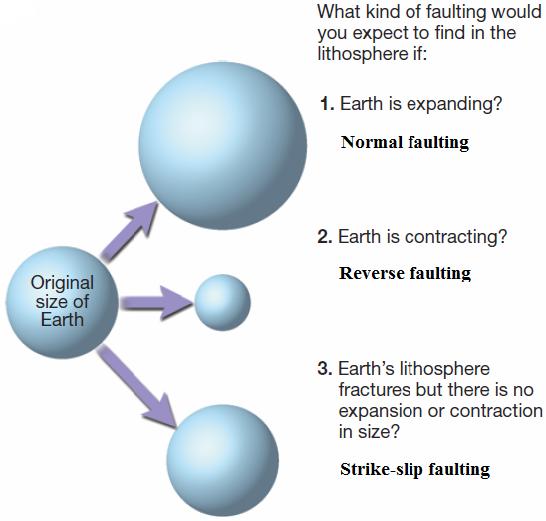 What kind of faulting would you expect to find in the lithosphere if:

1. Earth is expanding?

Normal faulting

2. Earth is contracting?

Reverse faulting

3. Earth's lithosphere fractures but there is no expansion or contraction in size?

Strike-slip faulting

Original size of Earth